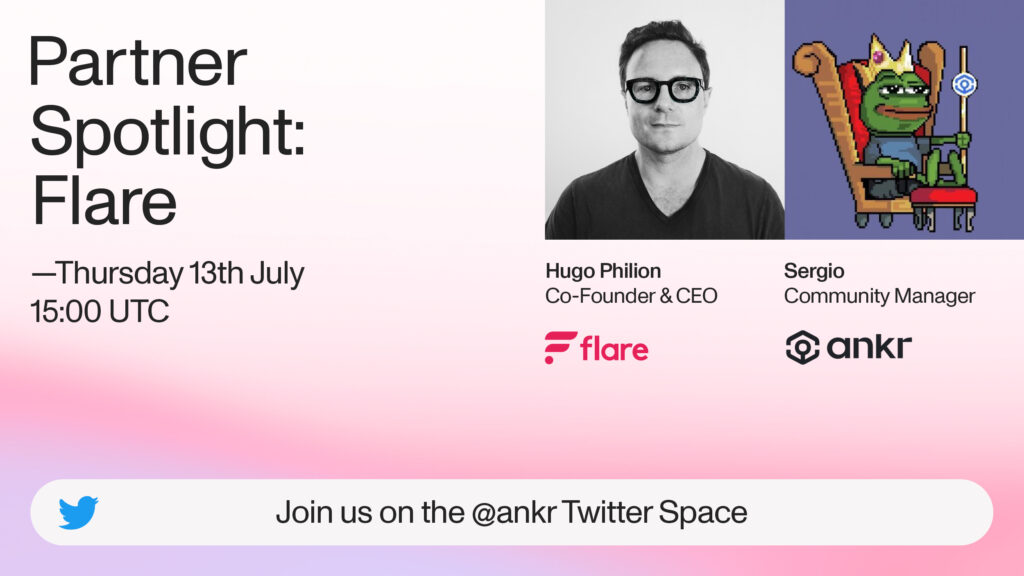 Partner Spotlight: Flare

—Thursday 13th July
15:00 UTC

Hugo Philion
Co-Founder & CEO

flare

Sergio
Community Manager

ankr

Join us on the @ankr Twitter Space